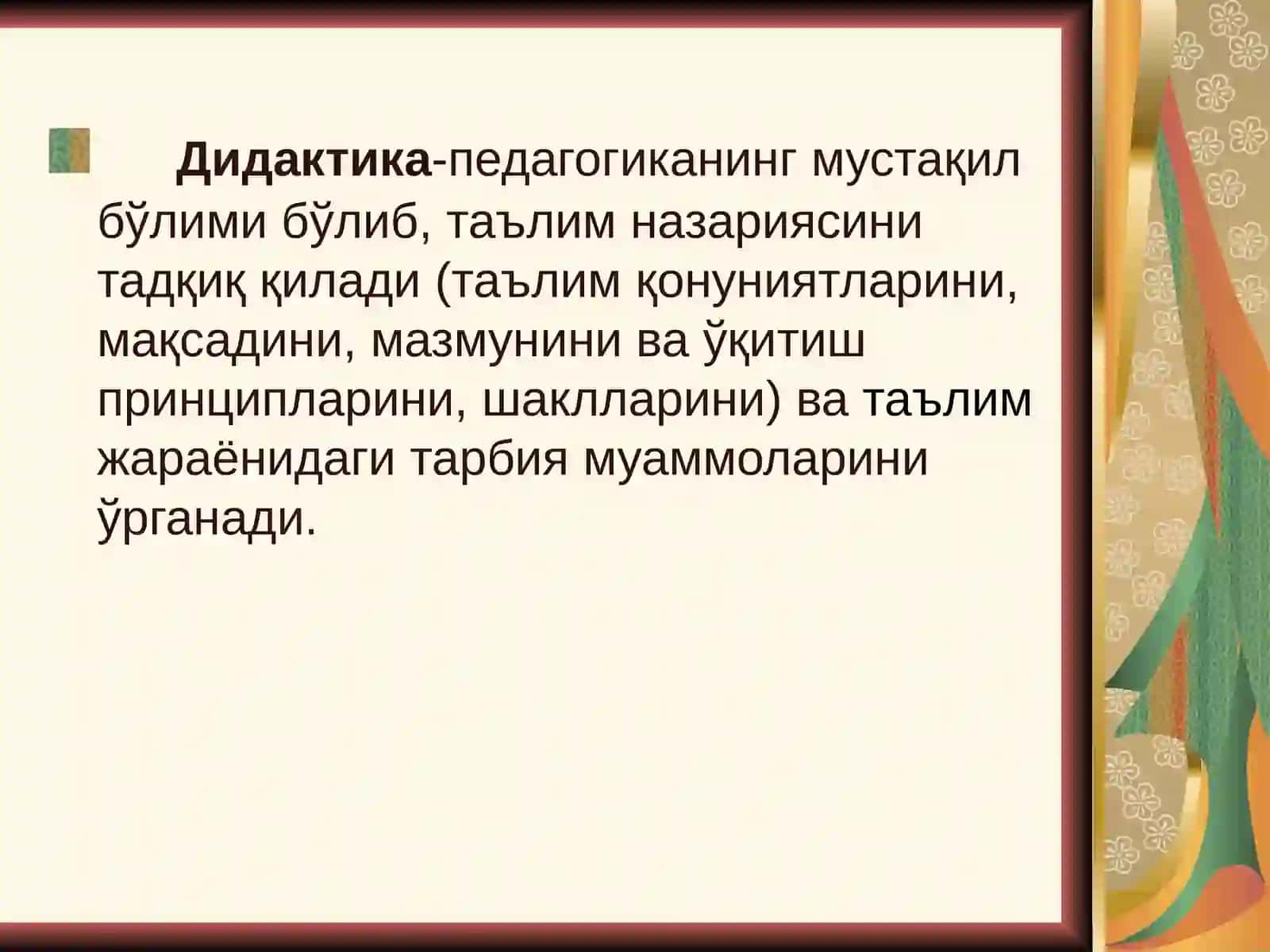 Дидактика-педагогиканинг мустақил бўлими бўлиб, таълим назариясини тадқиқ қилади (таълим қонуниятларини, мақсадини, мазмунини ва ўқитиш принципларини, шаклларини) ва таълим жараёнидаги тарбия муаммоларини ўрганади.